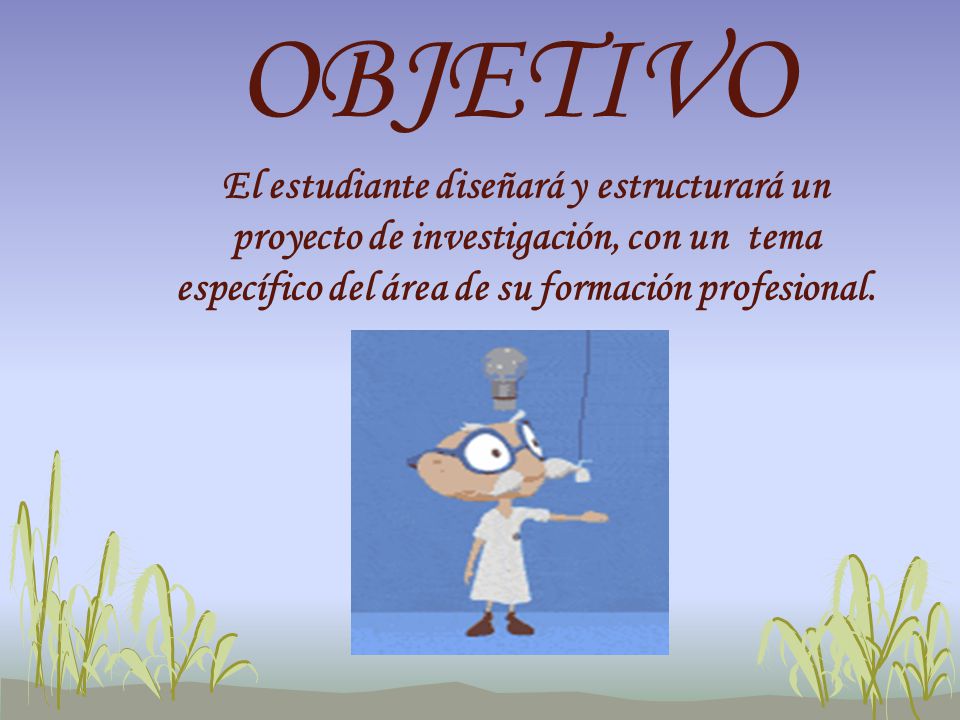 OBJETIVO

El estudiante diseñará y estructurará un proyecto de investigación, con un tema específico del área de su formación profesional.